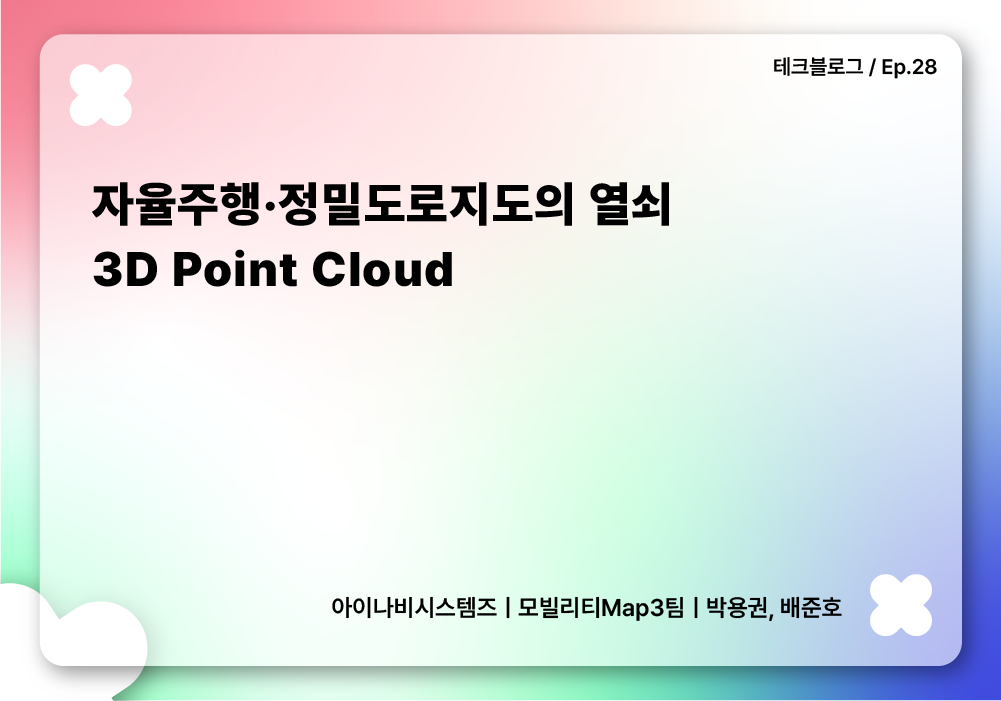 테크블로그 / Ep.28

자율주행·정밀도로지도의 열쇠
3D Point Cloud

아이나비시스템즈 | 모빌리티Map3팀 | 박용권, 배준호